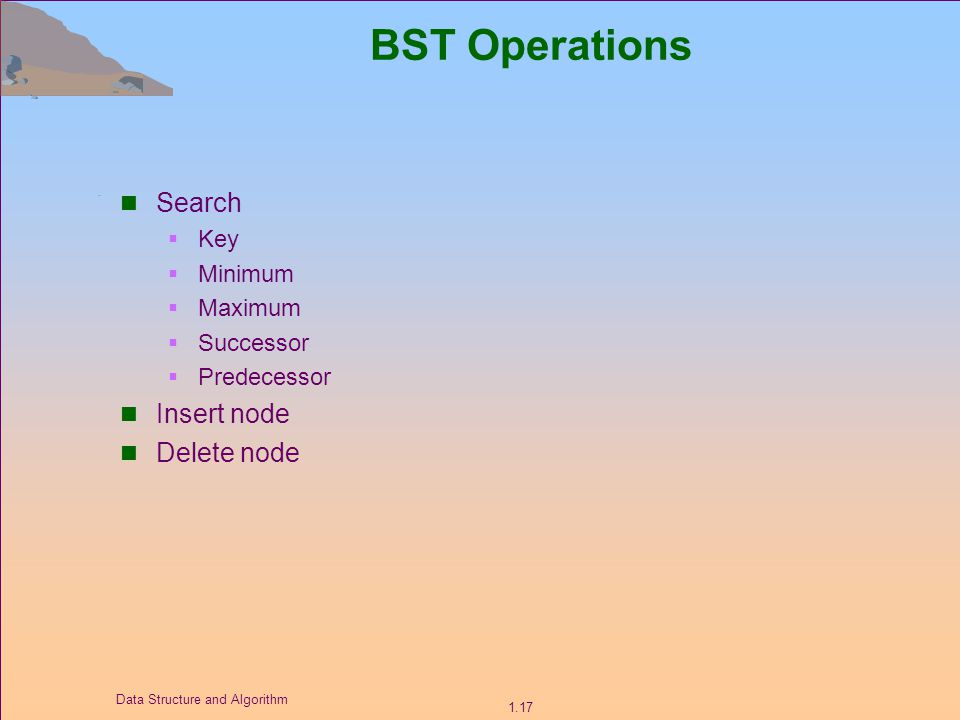 BST Operations

- Search
  - Key
  - Minimum
  - Maximum
  - Successor
  - Predecessor
- Insert node
- Delete node

Data Structure and Algorithm

1.17